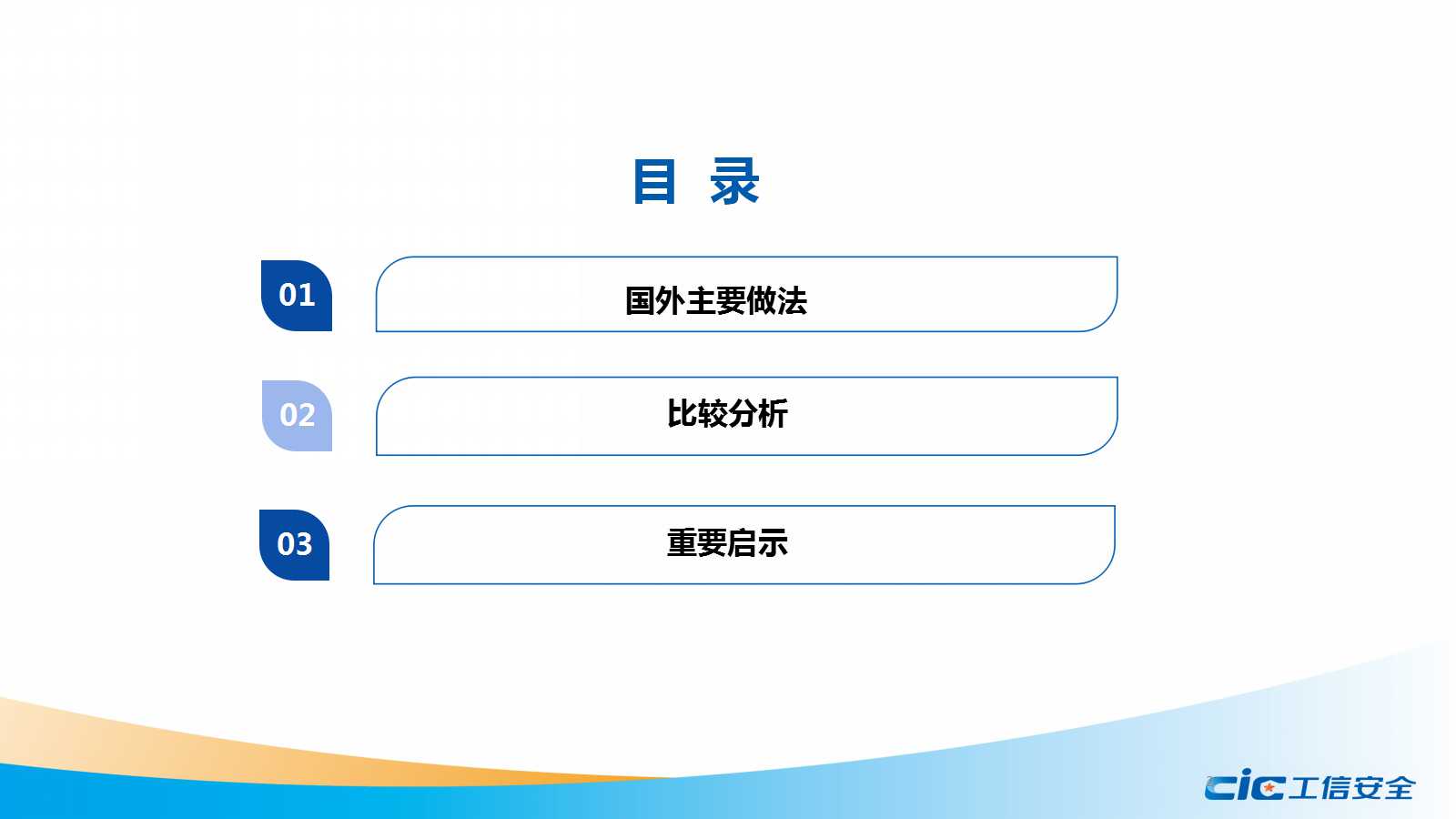 目 录

01
国外主要做法

02
比较分析

03
重要启示

CIC 工信安全